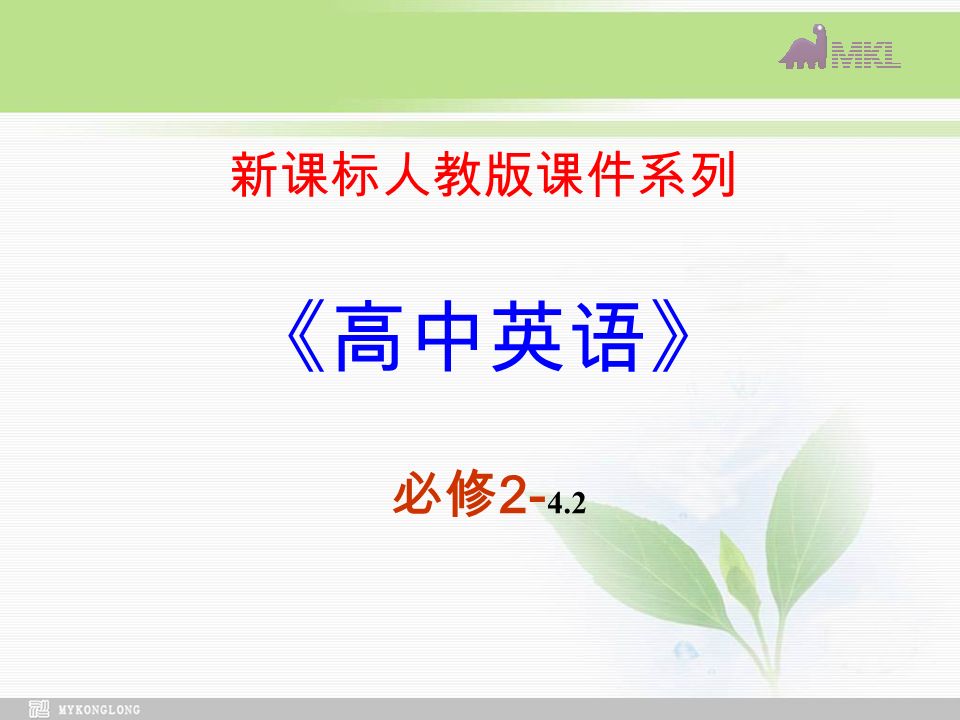 MKL

新课标人教版课件系列

《高中英语》

必修2-4.2

MYKONGLONG